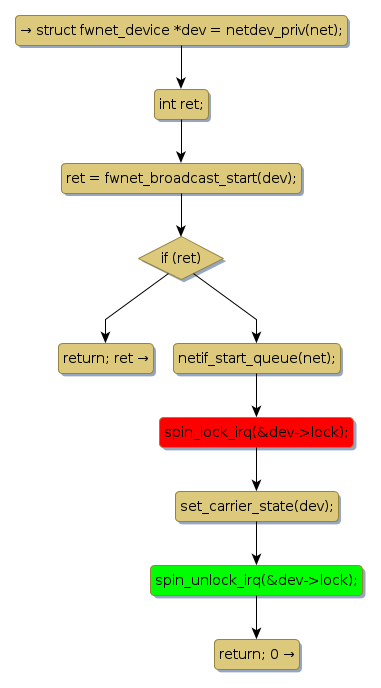 → struct fwnet_device *dev = netdev_priv(net);

int ret;

ret = fwnet_broadcast_start(dev);

if (ret)

return; ret →

netif_start_queue(net);

spin_lock_irq(&dev->lock);

set_carrier_state(dev);

spin_unlock_irq(&dev->lock);

return; 0 →